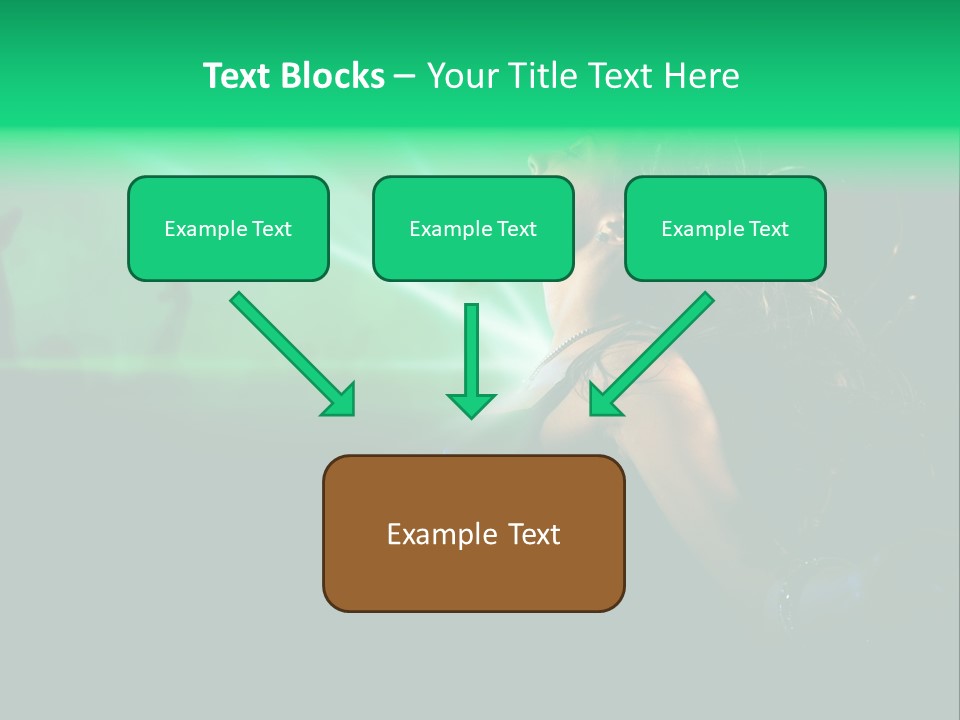 Text Blocks – Your Title Text Here

Example Text

Example Text

Example Text

Example Text